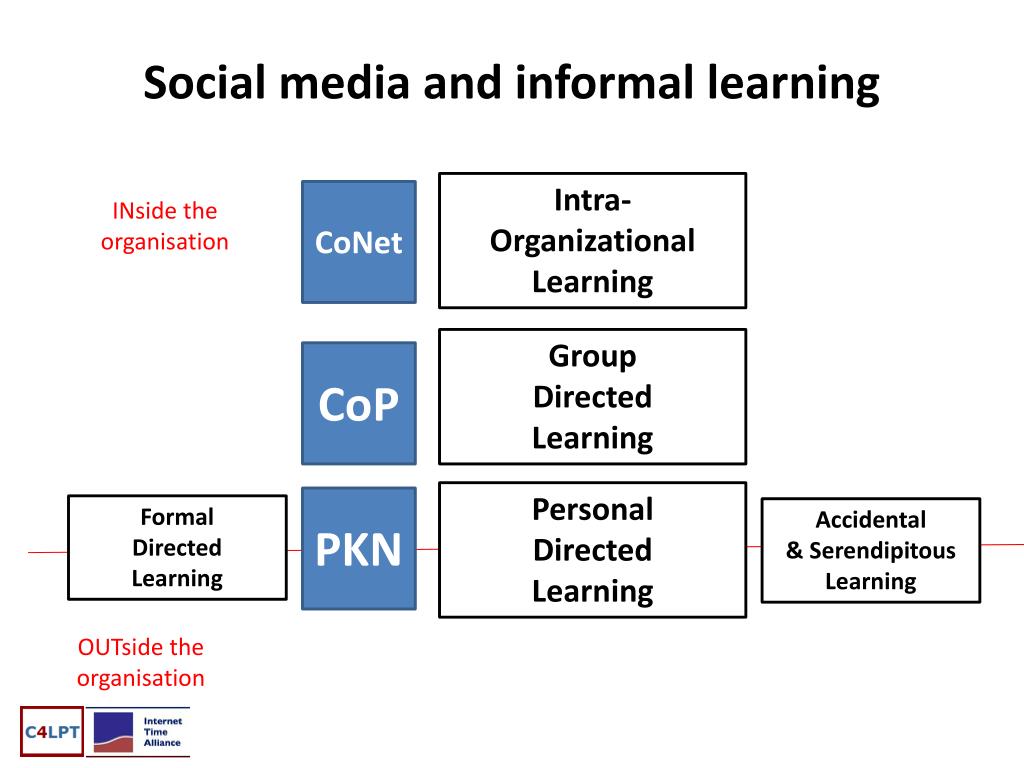 Social media and informal learning

INside the organisation

CoNet

Intra-Organizational Learning

CoP

Group Directed Learning

Formal Directed Learning

PKN

Personal Directed Learning

Accidental & Serendipitous Learning

OUTside the organisation

C4LPT

Internet Time Alliance